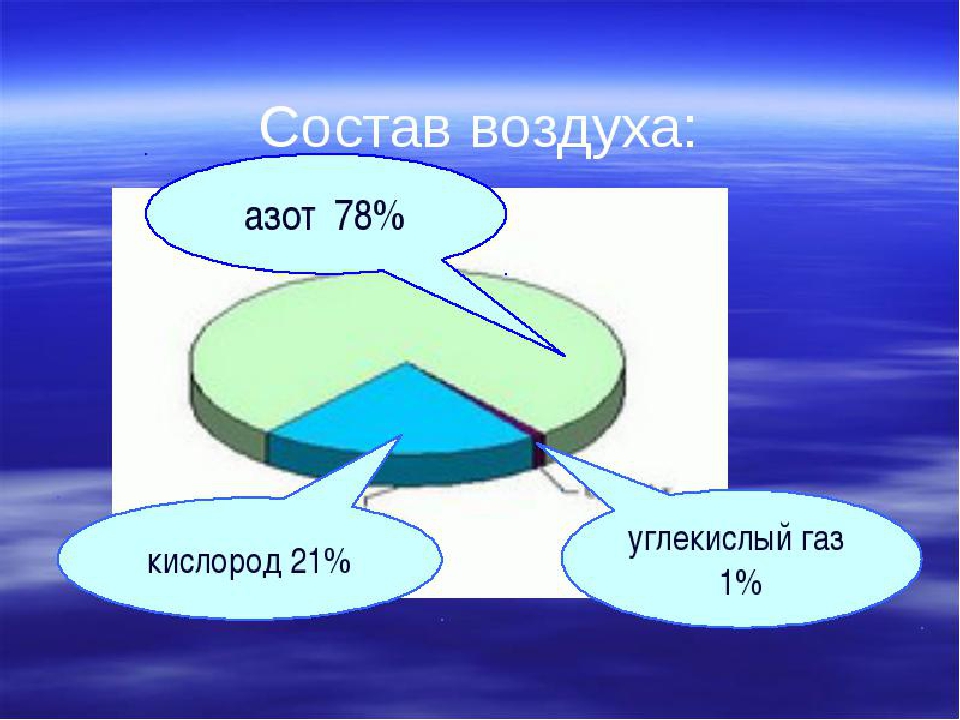 Состав воздуха:

азот 78%

кислород 21%

углекислый газ 1%